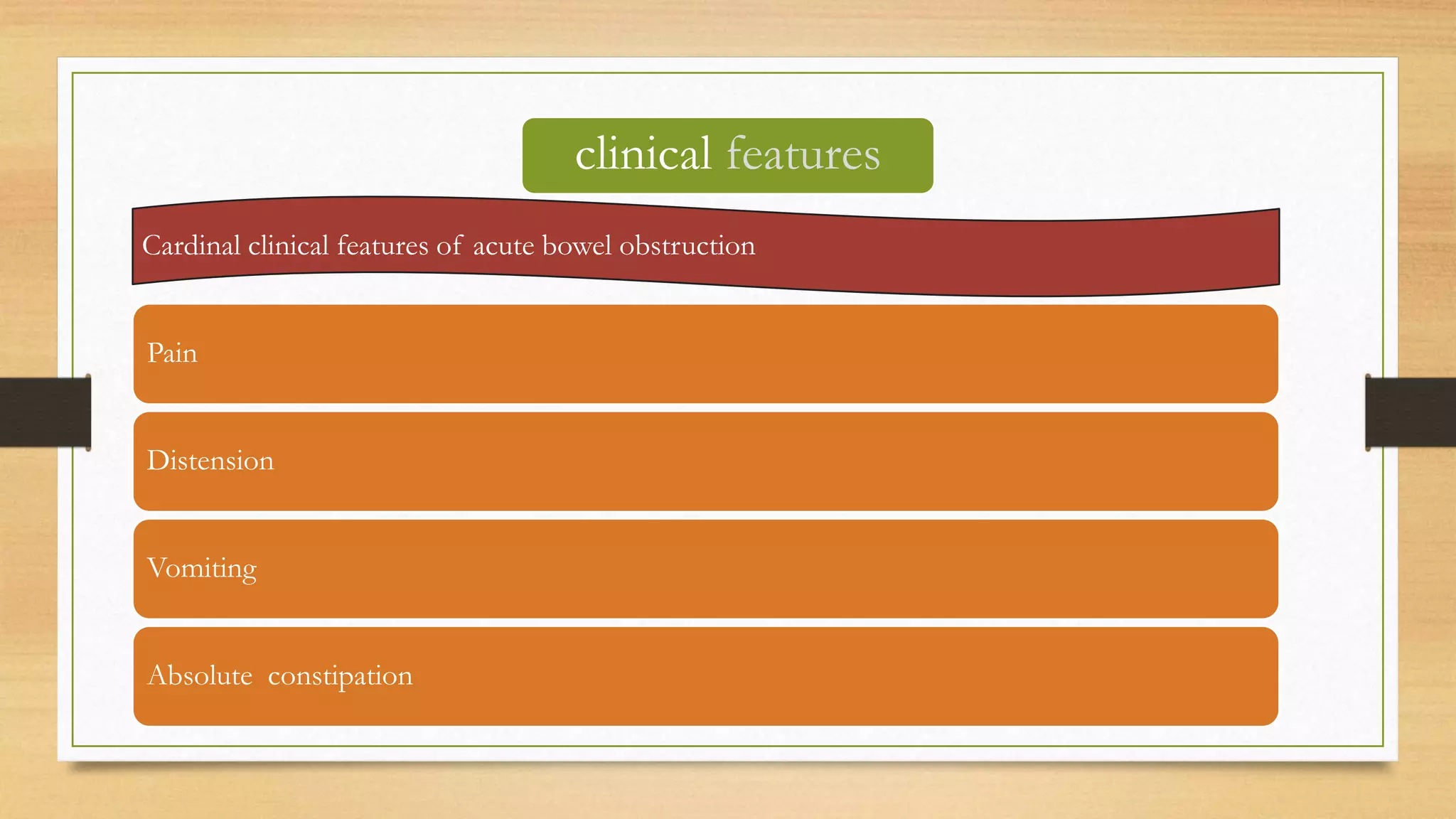 clinical features

Cardinal clinical features of acute bowel obstruction

Pain

Distension

Vomiting

Absolute constipation